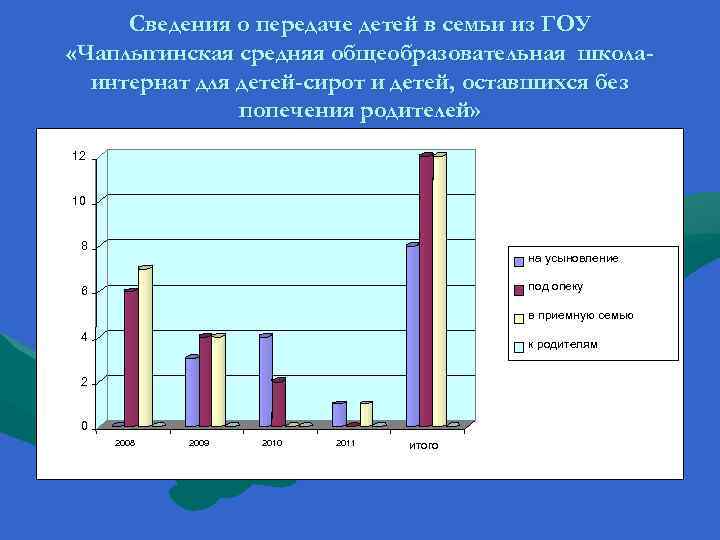 Сведения о передаче детей в семьи из ГОУ «Чаплыгинская средняя общеобразовательная школа-интернат для детей-сирот и детей, оставшихся без попечения родителей»

12
10
8
6
4
2
0

2008
2009
2010
2011
итого

на усыновление
под опеку
в приемную семью
к родителям